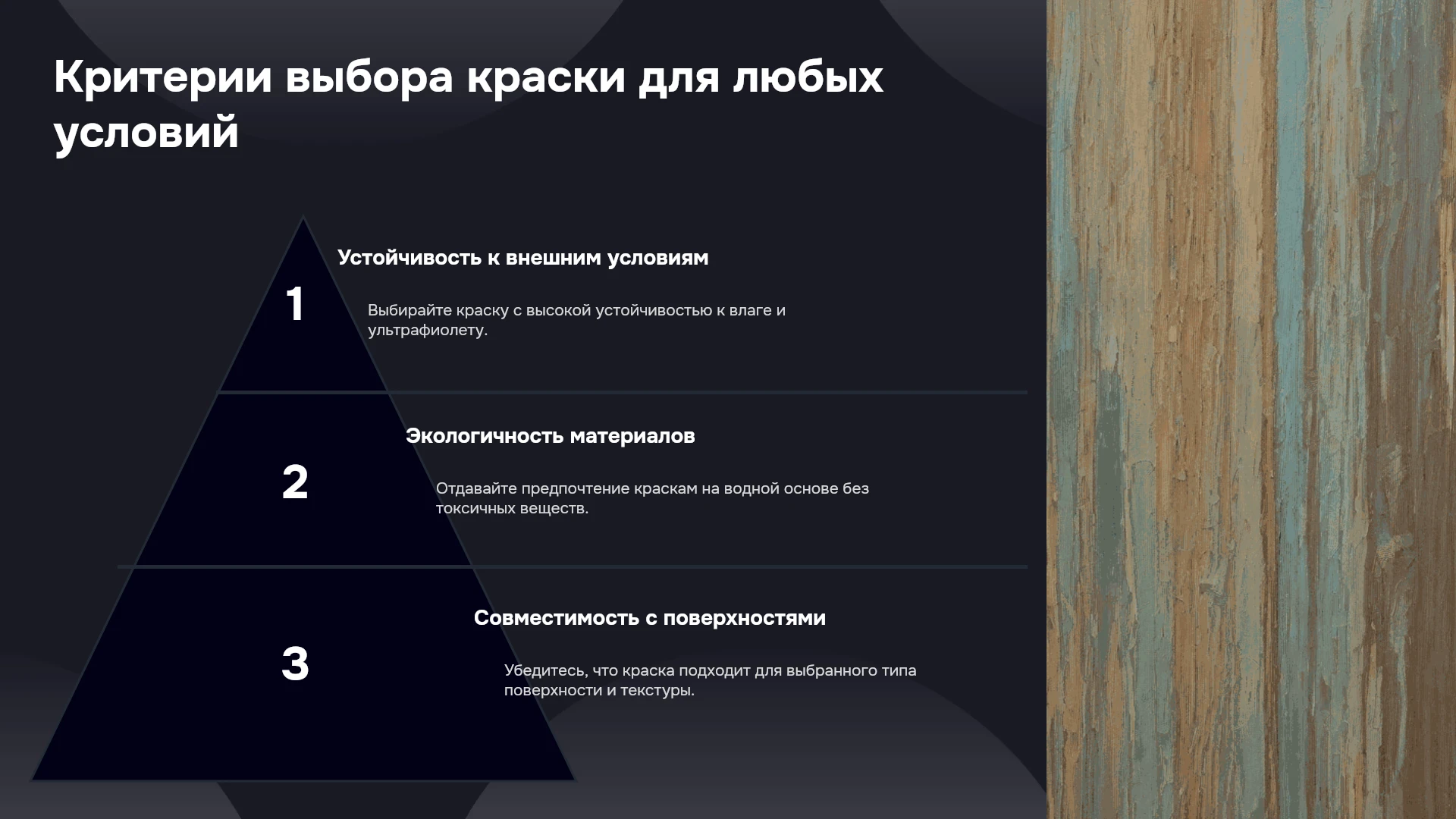 Критерии выбора краски для любых условий

1

Устойчивость к внешним условиям

Выбирайте краску с высокой устойчивостью к влаге и ультрафиолету.

2

Экологичность материалов

Отдавайте предпочтение краскам на водной основе без токсичных веществ.

3

Совместимость с поверхностями

Убедитесь, что краска подходит для выбранного типа поверхности и текстуры.